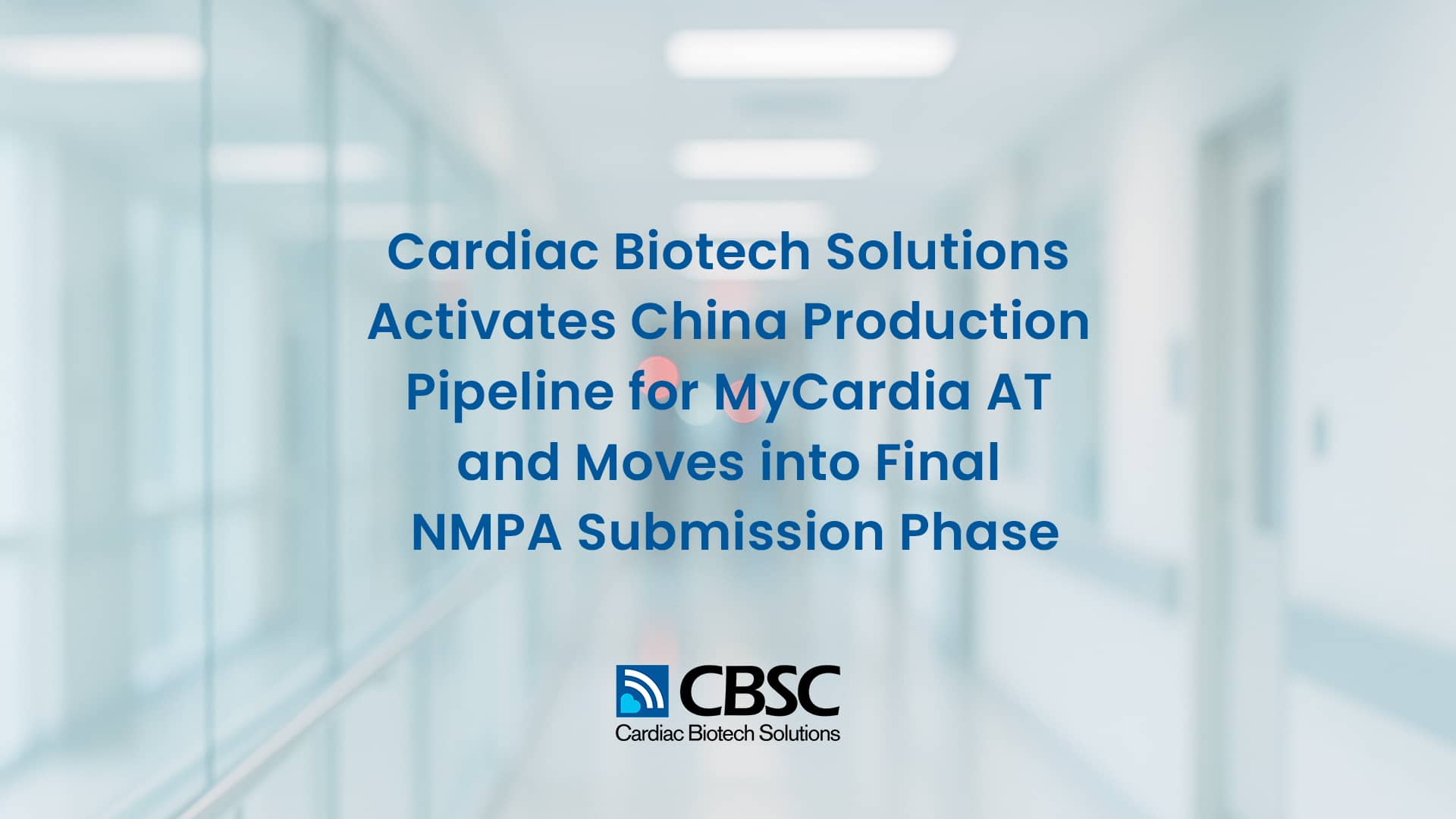 Cardiac Biotech Solutions Activates China Production Pipeline for MyCardia AT and Moves into Final NMPA Submission Phase

CBSC
Cardiac Biotech Solutions